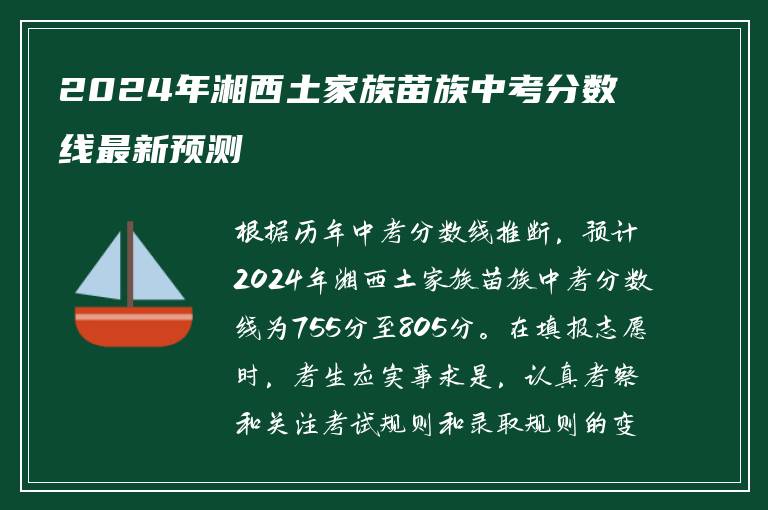 2024年湘西土家族苗族中考分数线最新预测

根据历年中考分数线推断，预计2024年湘西土家族苗族中考分数线为755分至805分。在填报志愿时，考生应实事求是，认真考察和关注考试规则和录取规则的变